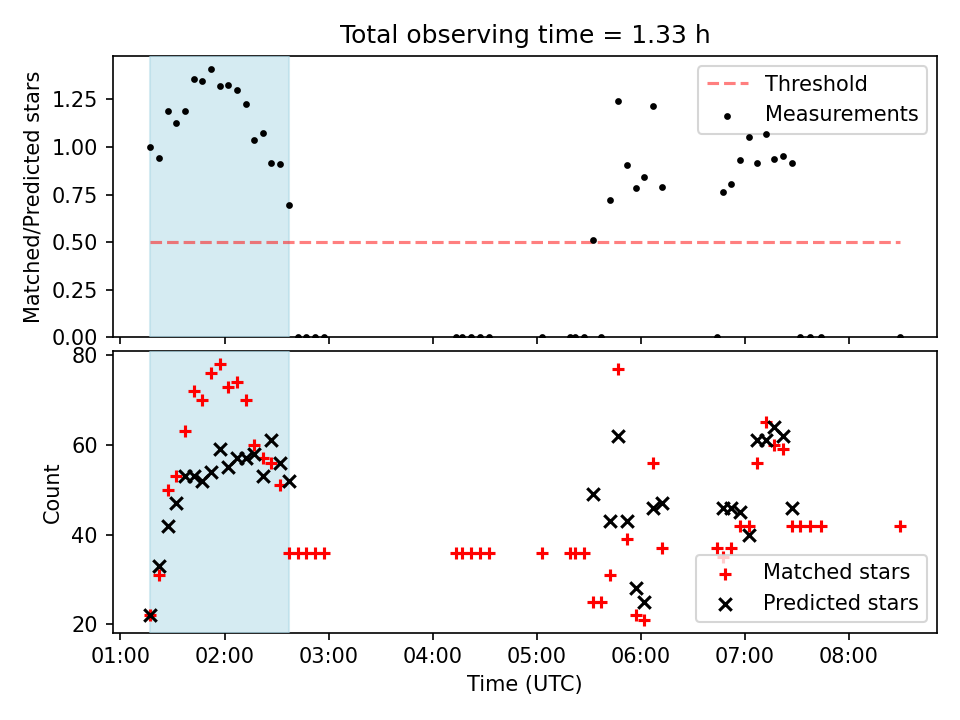 Total observing time = 1.33 h

Matched/Predicted stars

1.25
1.00
0.75
0.50
0.25
0.00

Threshold
Measurements

Count

80
60
40
20

Matched stars
Predicted stars

01:00 02:00 03:00 04:00 05:00 06:00 07:00 08:00

Time (UTC)